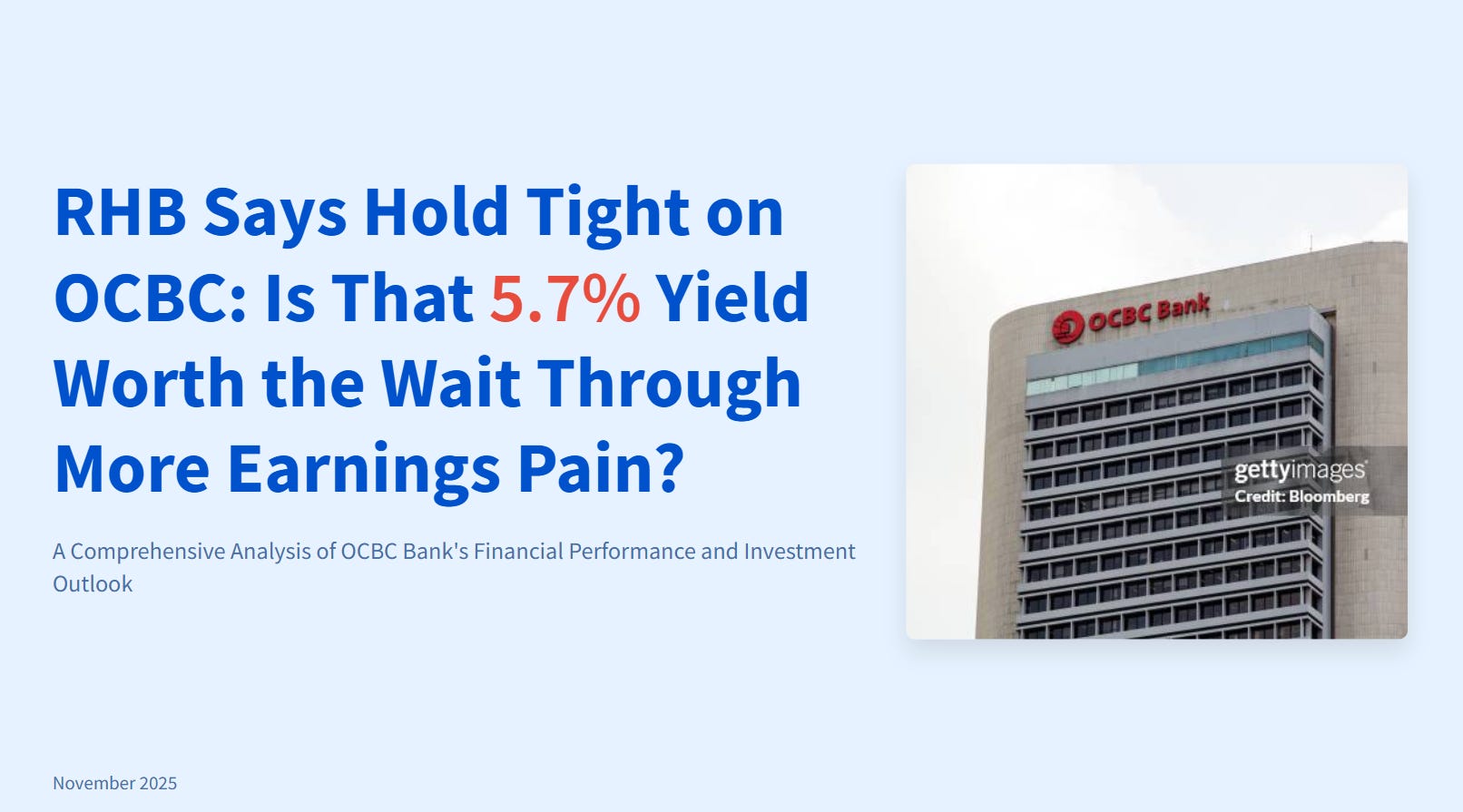 RHB Says Hold Tight on OCBC: Is That 5.7% Yield Worth the Wait Through More Earnings Pain?

A Comprehensive Analysis of OCBC Bank's Financial Performance and Investment Outlook

OCBC Bank

gettyimages
Credit: Bloomberg

November 2025